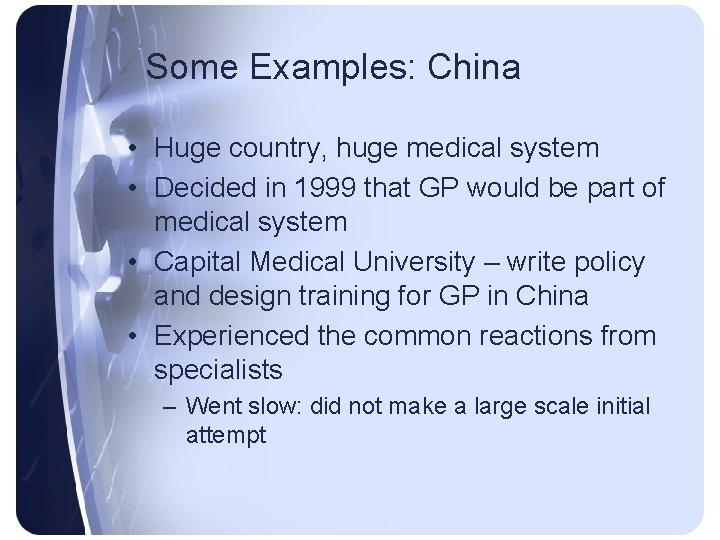 Some Examples: China

• Huge country, huge medical system
• Decided in 1999 that GP would be part of medical system
• Capital Medical University – write policy and design training for GP in China
• Experienced the common reactions from specialists
– Went slow: did not make a large scale initial attempt